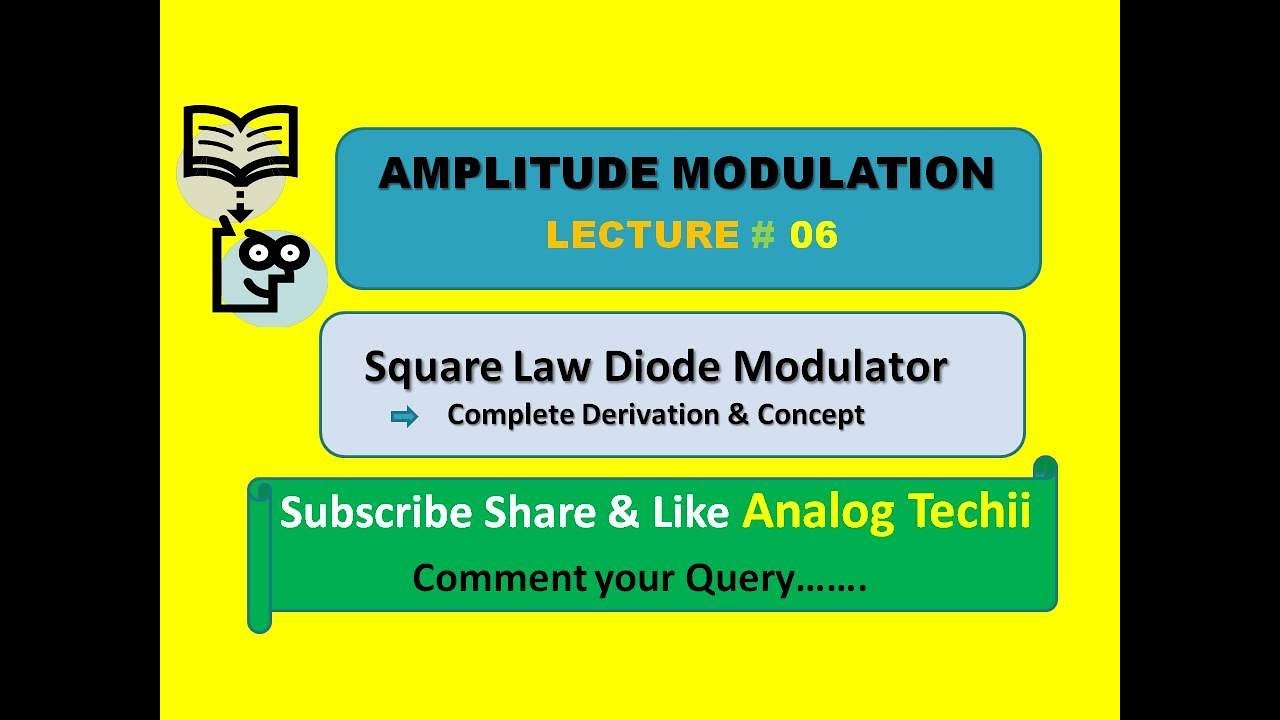 AMPLITUDE MODULATION
LECTURE # 06

Square Law Diode Modulator
Complete Derivation & Concept

Subscribe Share & Like Analog Techii
Comment your Query…….